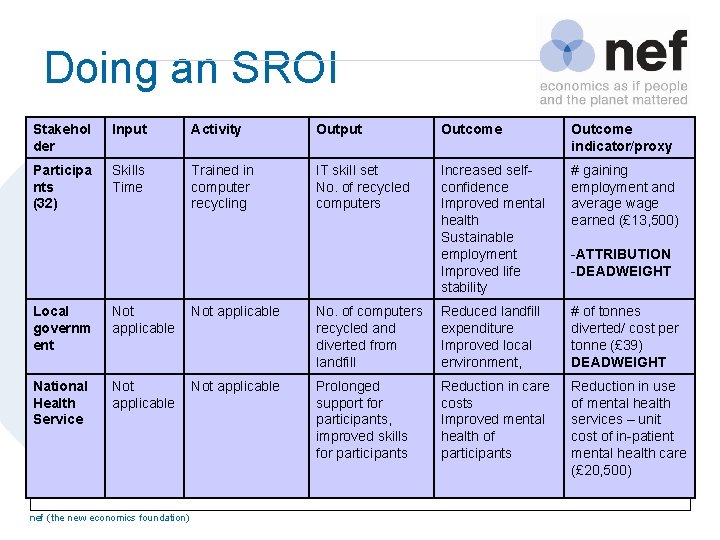 Doing an SROI

nef
economics as if people and the planet mattered

| Stakeholder | Input | Activity | Output | Outcome | Outcome indicator/proxy |
|---|---|---|---|---|---|
| Participants (32) | Skills Time | Trained in computer recycling | IT skill set No. of recycled computers | Increased self-confidence Improved mental health Sustainable employment Improved life stability | # gaining employment and average wage earned (£13,500) -ATTRIBUTION -DEADWEIGHT |
| Local government | Not applicable | Not applicable | No. of computers recycled and diverted from landfill | Reduced landfill expenditure Improved local environment, | # of tonnes diverted/ cost per tonne (£39) DEADWEIGHT |
| National Health Service | Not applicable | Not applicable | Prolonged support for participants, improved skills for participants | Reduction in care costs Improved mental health of participants | Reduction in use of mental health services – unit cost of in-patient mental health care (£20,500) |

nef (the new economics foundation)